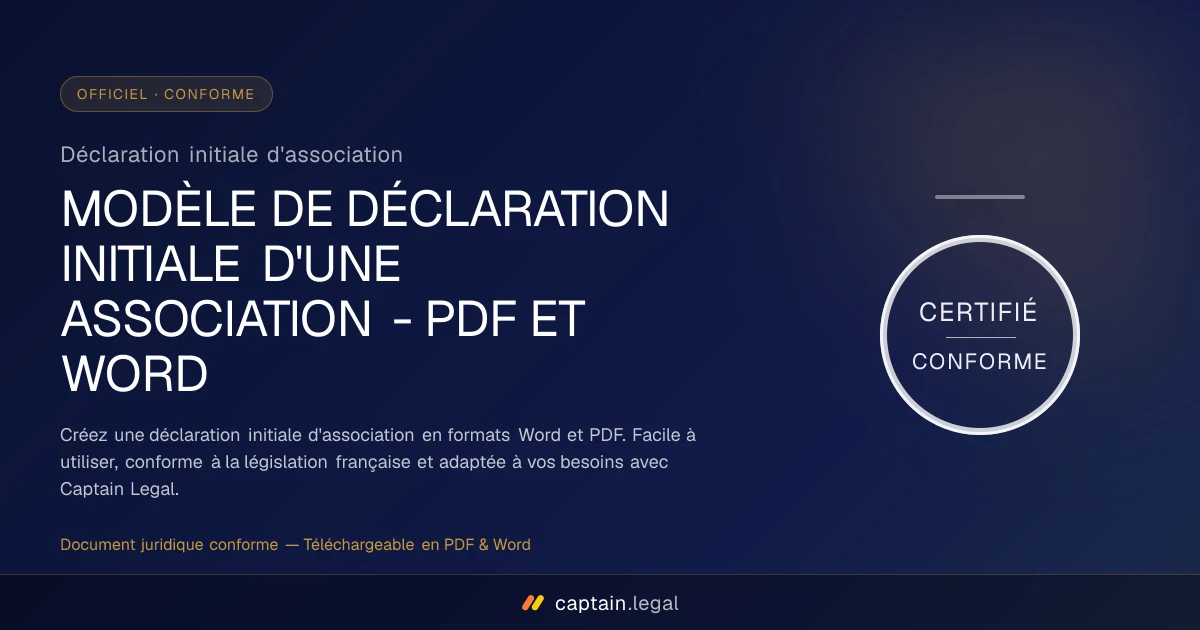 OFFICIEL · CONFORME

Déclaration initiale d'association

MODÈLE DE DÉCLARATION INITIALE D'UNE ASSOCIATION - PDF ET WORD

Créez une déclaration initiale d'association en formats Word et PDF. Facile à utiliser, conforme à la législation française et adaptée à vos besoins avec Captain Legal.

Document juridique conforme — Téléchargeable en PDF & Word

CERTIFIÉ
CONFORME

captain.legal